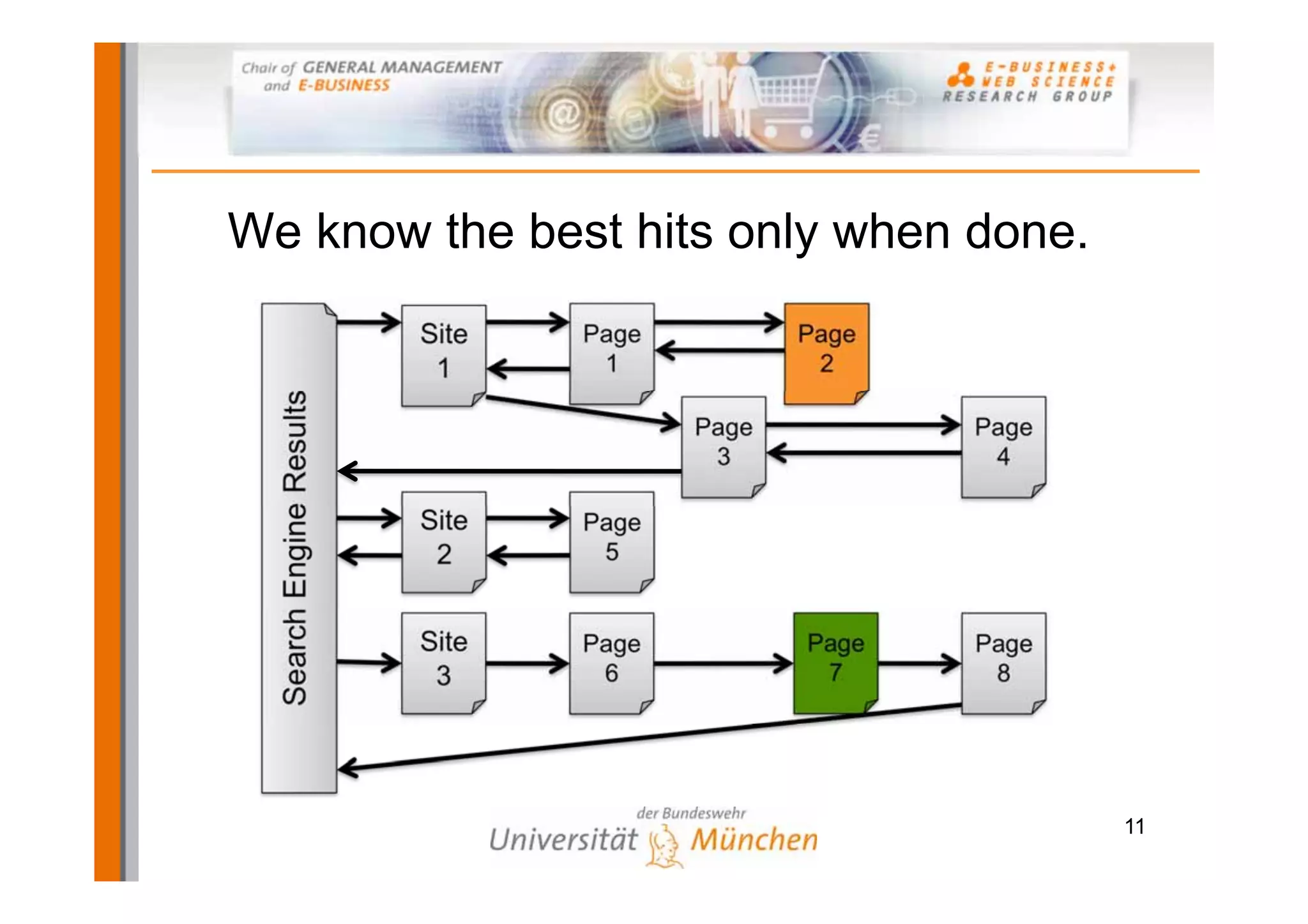 Chair of GENERAL MANAGEMENT
and E-BUSINESS

E-BUSINESS+
WEB SCIENCE
RESEARCH GROUP

We know the best hits only when done.

Search Engine Results

Site 1

Page 1

Page 2

Page 3

Page 4

Site 2

Page 5

Site 3

Page 6

Page 7

Page 8

der Bundeswehr
Universität München

11